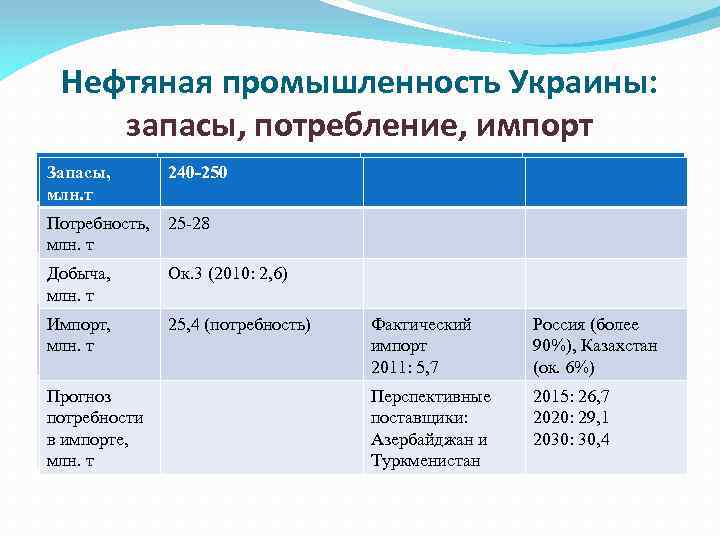 Нефтяная промышленность Украины: запасы, потребление, импорт

| Запасы, млн.т | 240-250 | | |
|---|---|---|---|
| Потребность, млн. т | 25-28 | | |
| Добыча, млн. т | Ок.3 (2010: 2,6) | | |
| Импорт, млн. т | 25,4 (потребность) | Фактический импорт 2011: 5,7 | Россия (более 90%), Казахстан (ок. 6%) |
| Прогноз потребности в импорте, млн. т | | Перспективные поставщики: Азербайджан и Туркменистан | 2015: 26,7 2020: 29,1 2030: 30,4 |